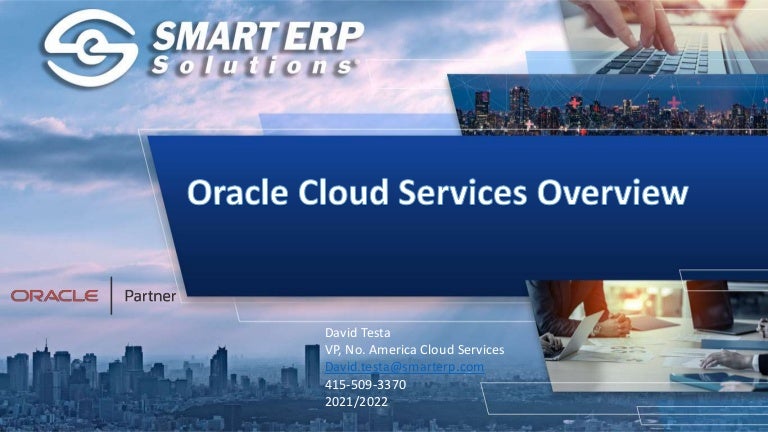 SMART ERP
Solutions

Oracle Cloud Services Overview

ORACLE | Partner

David Testa
VP, No. America Cloud Services
David.testa@smarterp.com
415-509-3370
2021/2022